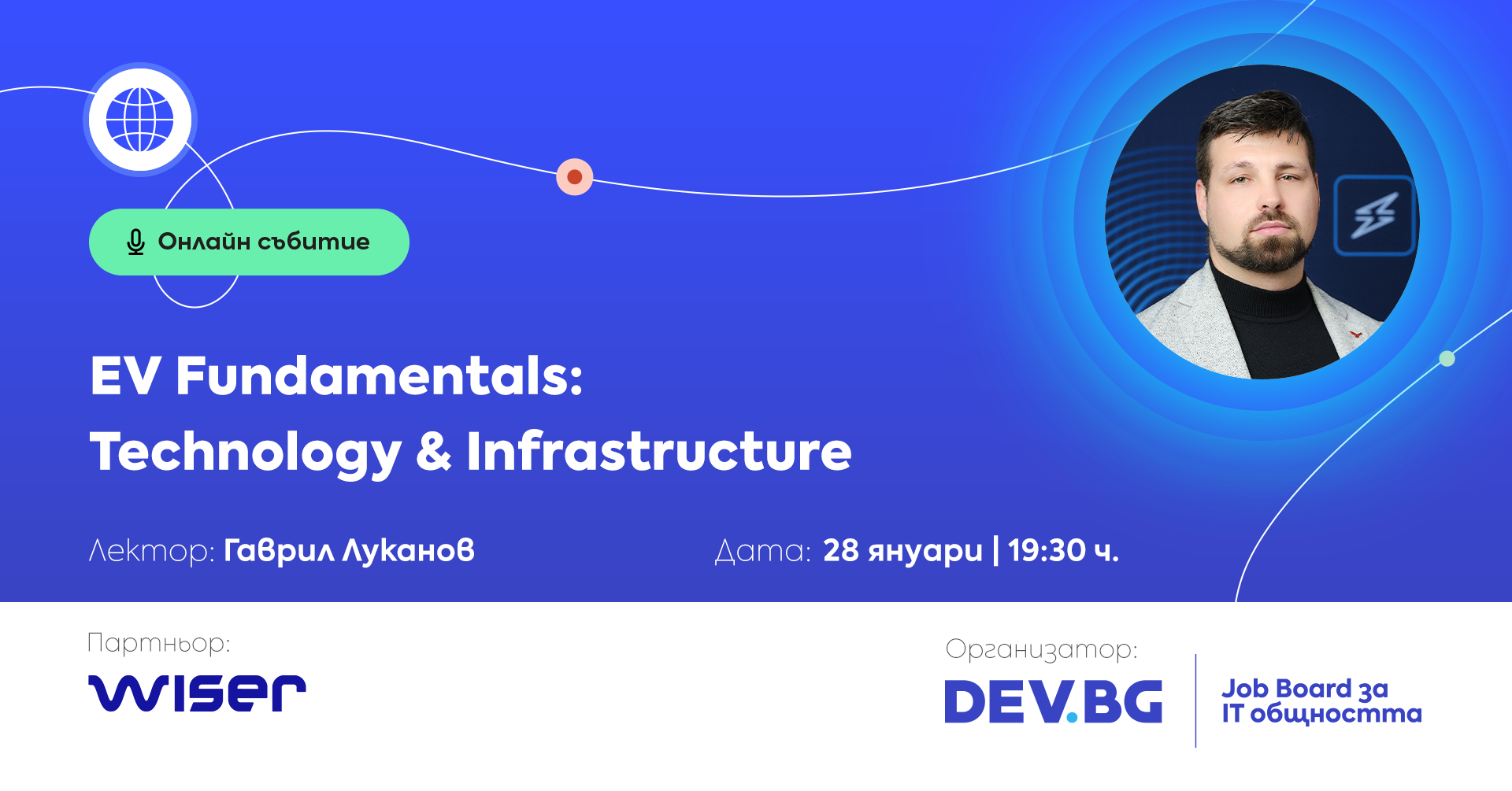 Онлайн събитие

EV Fundamentals: Technology & Infrastructure

Лектор: Гаврил Луканов

Дата: 28 януари | 19:30 ч.

Партньор:

wiser

Организатор:

DEV.BG

Job Board за IT общността